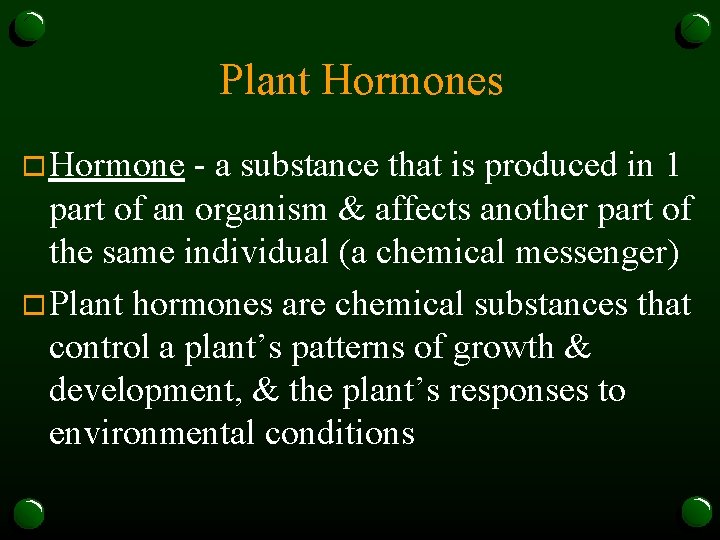 Plant Hormones

Hormone - a substance that is produced in 1 part of an organism & affects another part of the same individual (a chemical messenger)

Plant hormones are chemical substances that control a plant’s patterns of growth & development, & the plant’s responses to environmental conditions